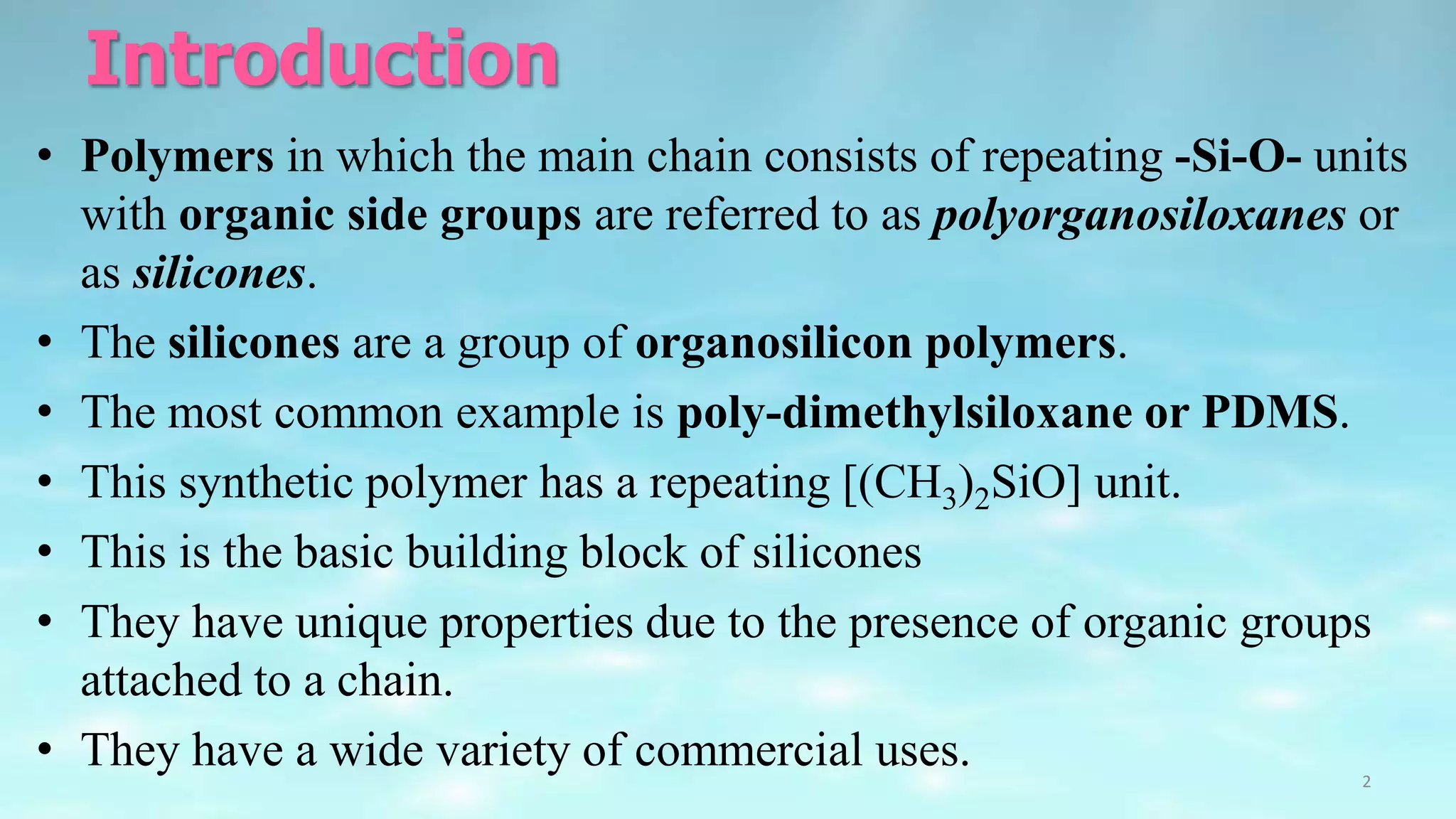 Introduction

• Polymers in which the main chain consists of repeating -Si-O- units with organic side groups are referred to as polyorganosiloxanes or as silicones.

• The silicones are a group of organosilicon polymers.

• The most common example is poly-dimethylsiloxane or PDMS.

• This synthetic polymer has a repeating $[(CH_3)_2SiO]$ unit.

• This is the basic building block of silicones

• They have unique properties due to the presence of organic groups attached to a chain.

• They have a wide variety of commercial uses.

2